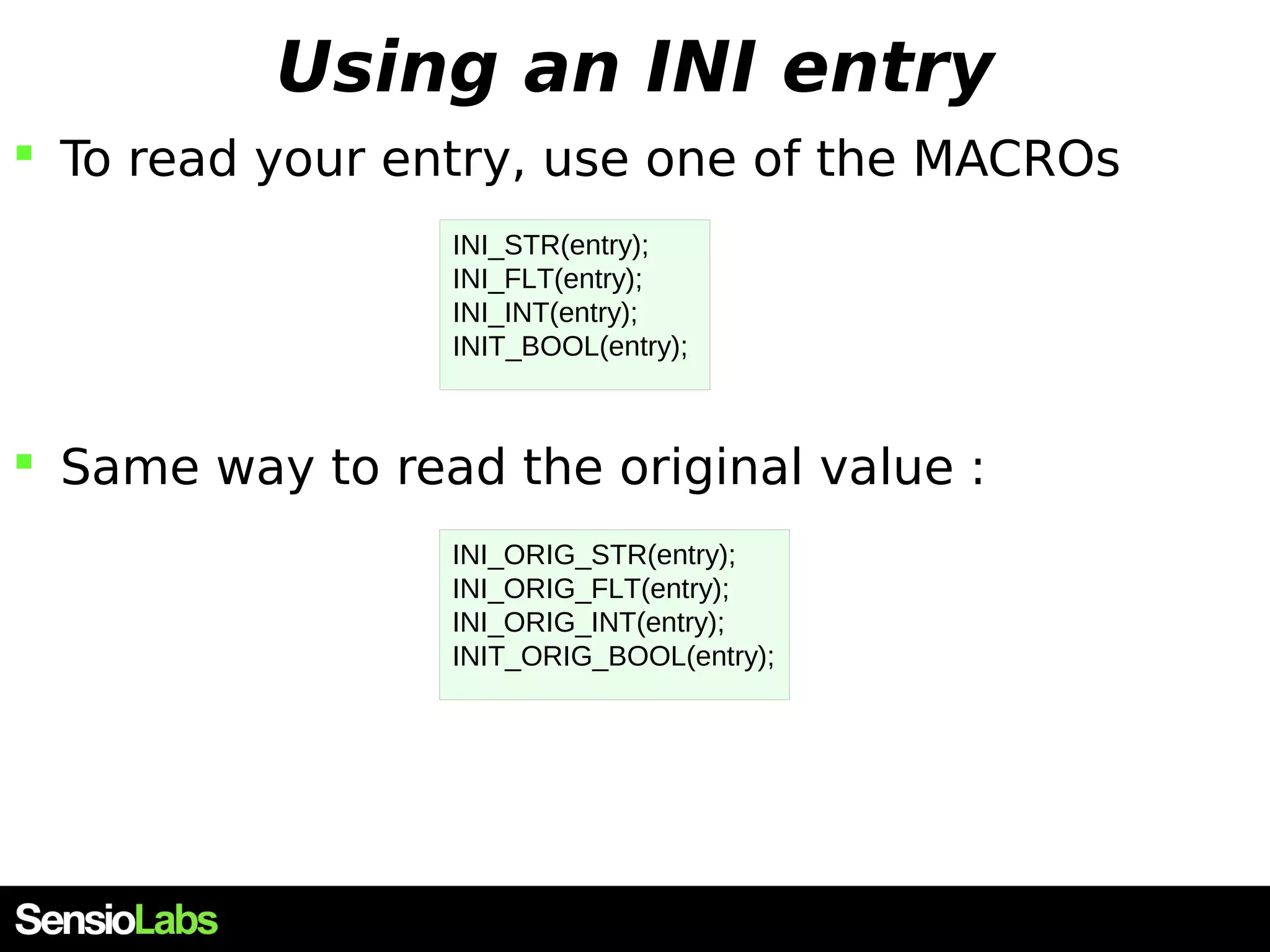 Using an INI entry

To read your entry, use one of the MACROs

INI_STR(entry);
INI_FLT(entry);
INI_INT(entry);
INIT_BOOL(entry);

Same way to read the original value :

INI_ORIG_STR(entry);
INI_ORIG_FLT(entry);
INI_ORIG_INT(entry);
INIT_ORIG_BOOL(entry);

SensioLabs